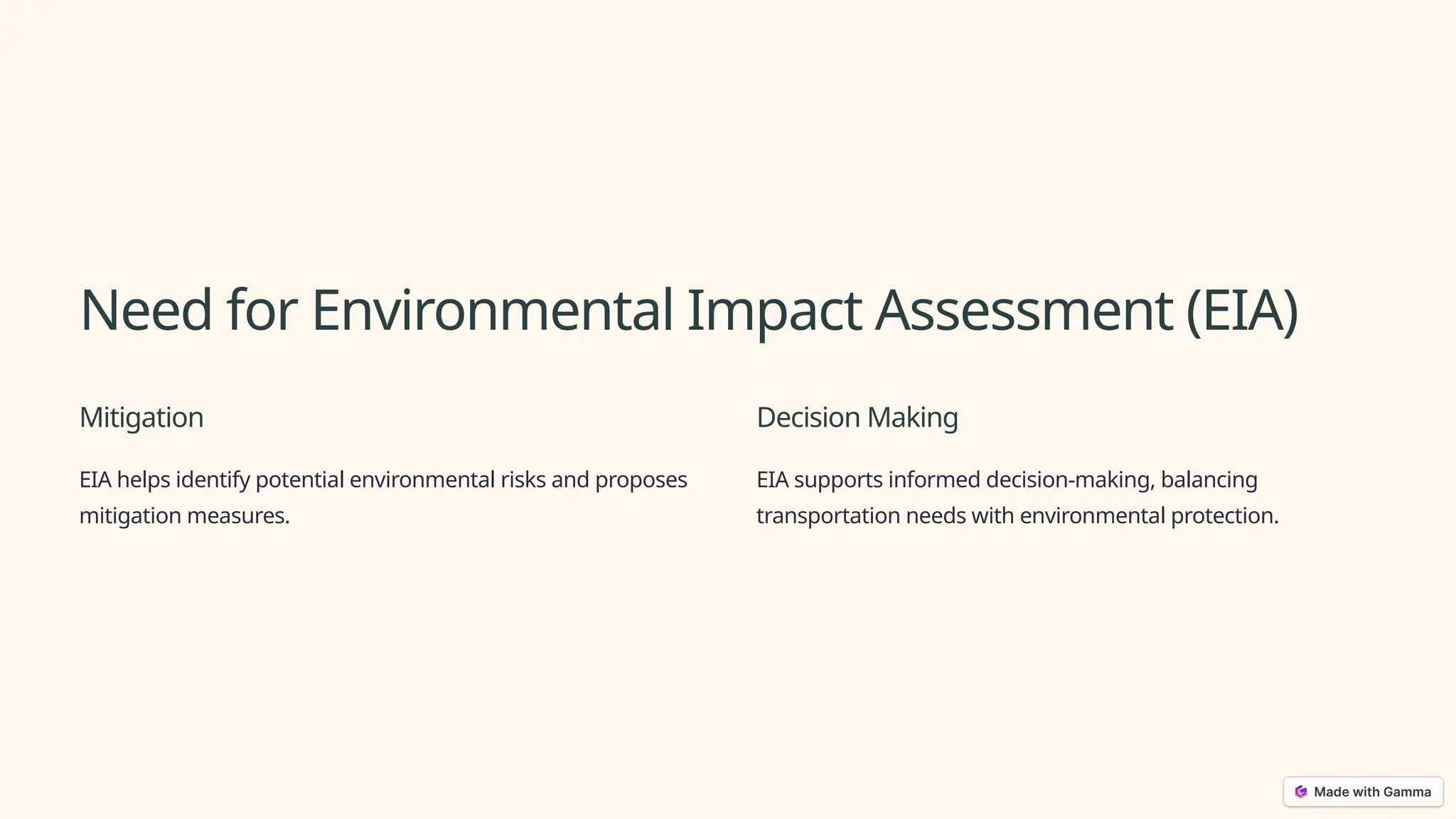 Need for Environmental Impact Assessment (EIA)

Mitigation

EIA helps identify potential environmental risks and proposes mitigation measures.

Decision Making

EIA supports informed decision-making, balancing transportation needs with environmental protection.

Made with Gamma